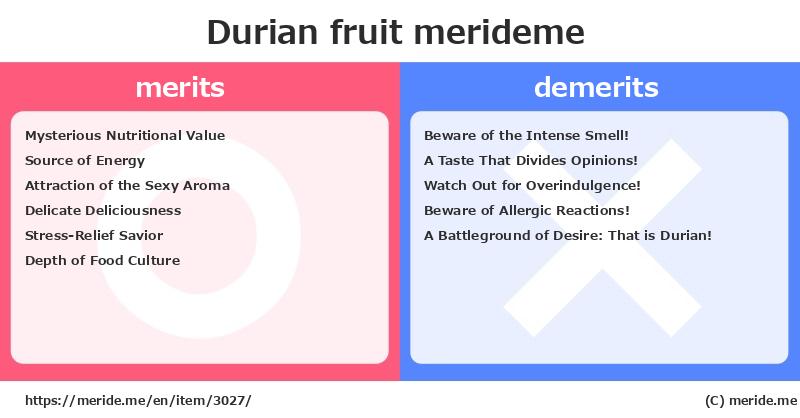 Durian fruit merideme

merits

Mysterious Nutritional Value
Source of Energy
Attraction of the Sexy Aroma
Delicate Deliciousness
Stress-Relief Savior
Depth of Food Culture

demerits

Beware of the Intense Smell!
A Taste That Divides Opinions!
Watch Out for Overindulgence!
Beware of Allergic Reactions!
A Battleground of Desire: That is Durian!

https://meride.me/en/item/3027/

(C) meride.me